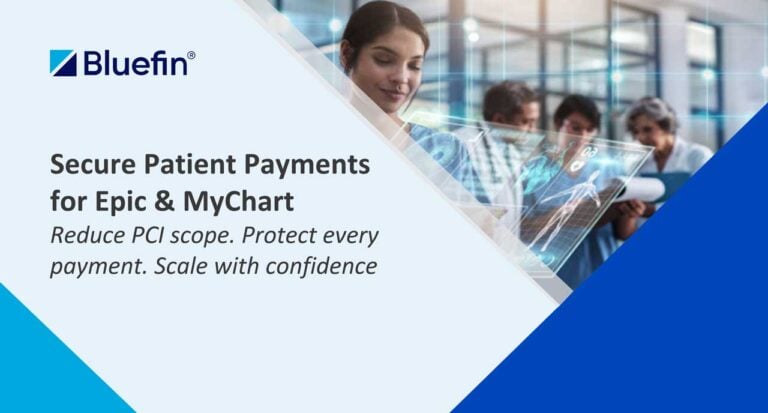 Bluefin®

Secure Patient Payments for Epic & MyChart

Reduce PCI scope. Protect every payment. Scale with confidence